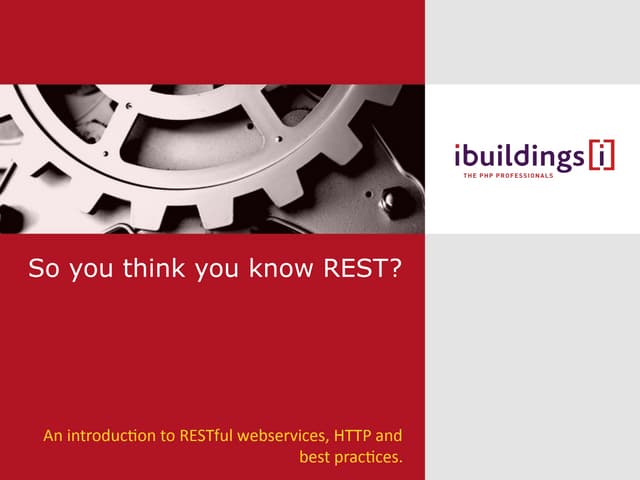 ibuildings[i]
THE PHP PROFESSIONALS

So you think you know REST?

An introduction to RESTful webservices, HTTP and best practices.